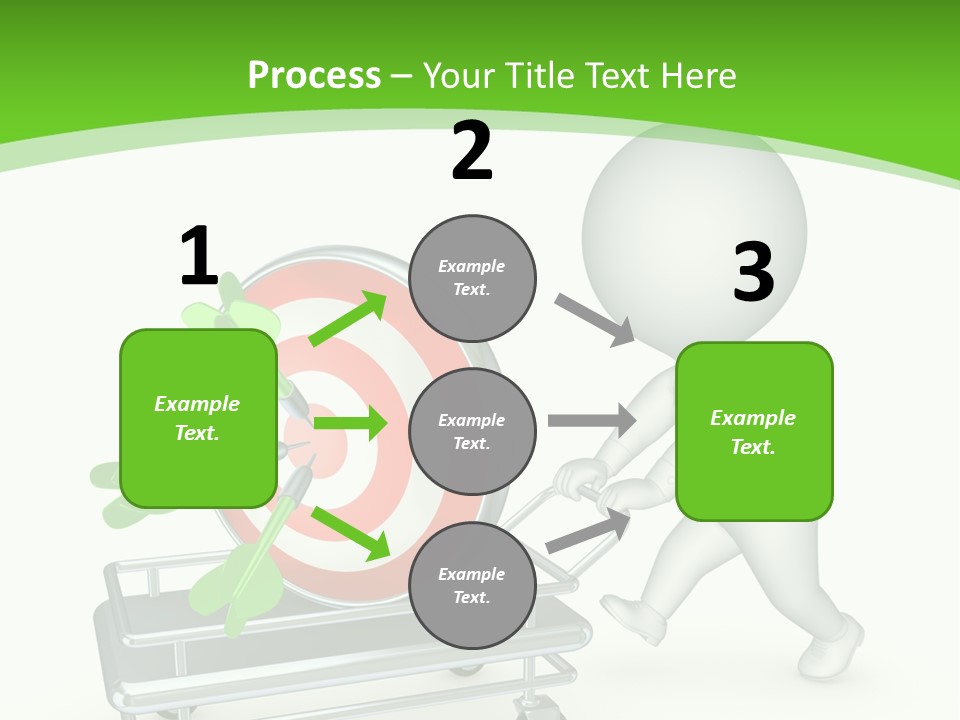 Process – Your Title Text Here

1

Example Text.

2

Example Text.

Example Text.

Example Text.

3

Example Text.